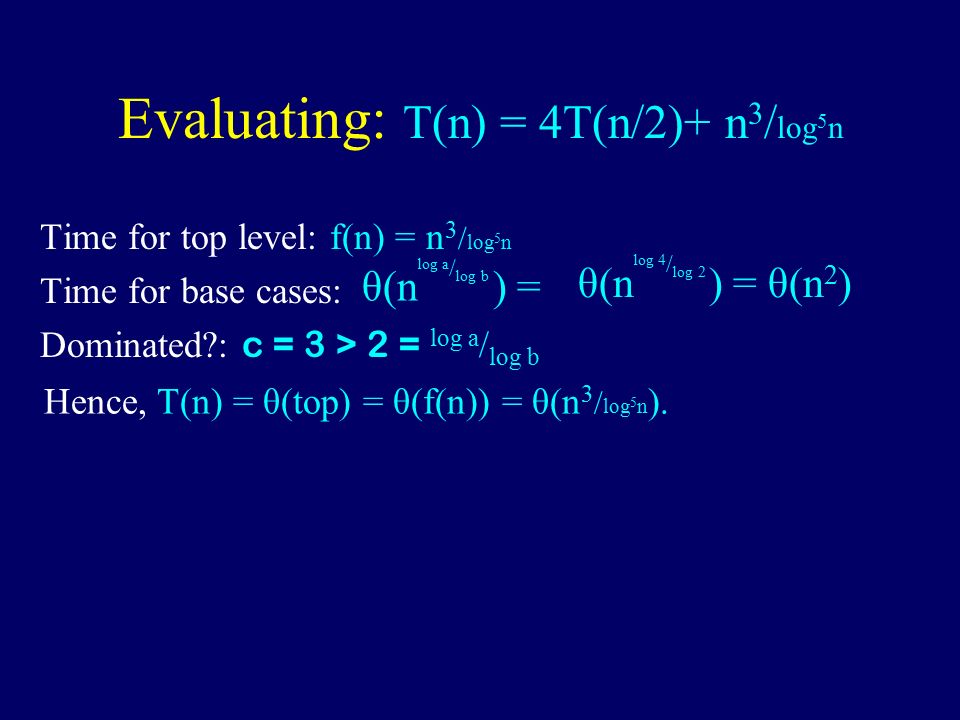 Evaluating: $T(n) = 4T(n/2) + n^3/\log^5 n$

Time for top level: $f(n) = n^3/\log^5 n$

Time for base cases: $\theta(n^{\log a/\log b}) = \theta(n^{\log 4/\log 2}) = \theta(n^2)$

Dominated?: $c = 3 > 2 = \log a/\log b$

Hence, $T(n) = \theta(top) = \theta(f(n)) = \theta(n^3/\log^5 n)$.